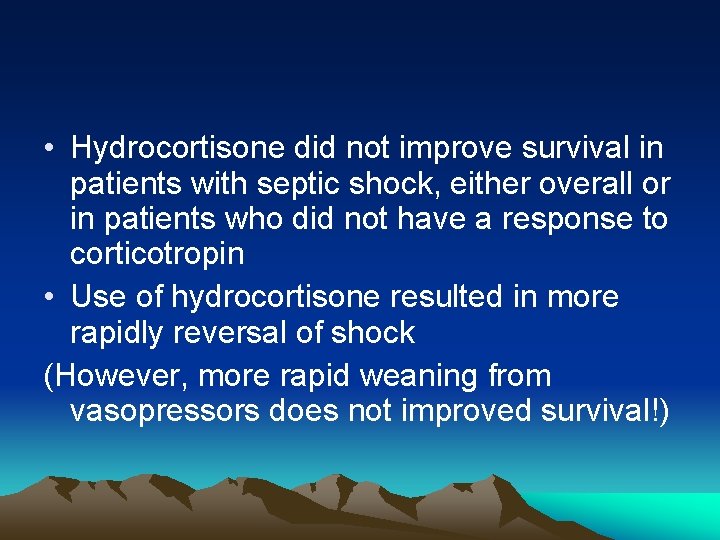 • Hydrocortisone did not improve survival in patients with septic shock, either overall or in patients who did not have a response to corticotropin

• Use of hydrocortisone resulted in more rapidly reversal of shock

(However, more rapid weaning from vasopressors does not improved survival!)